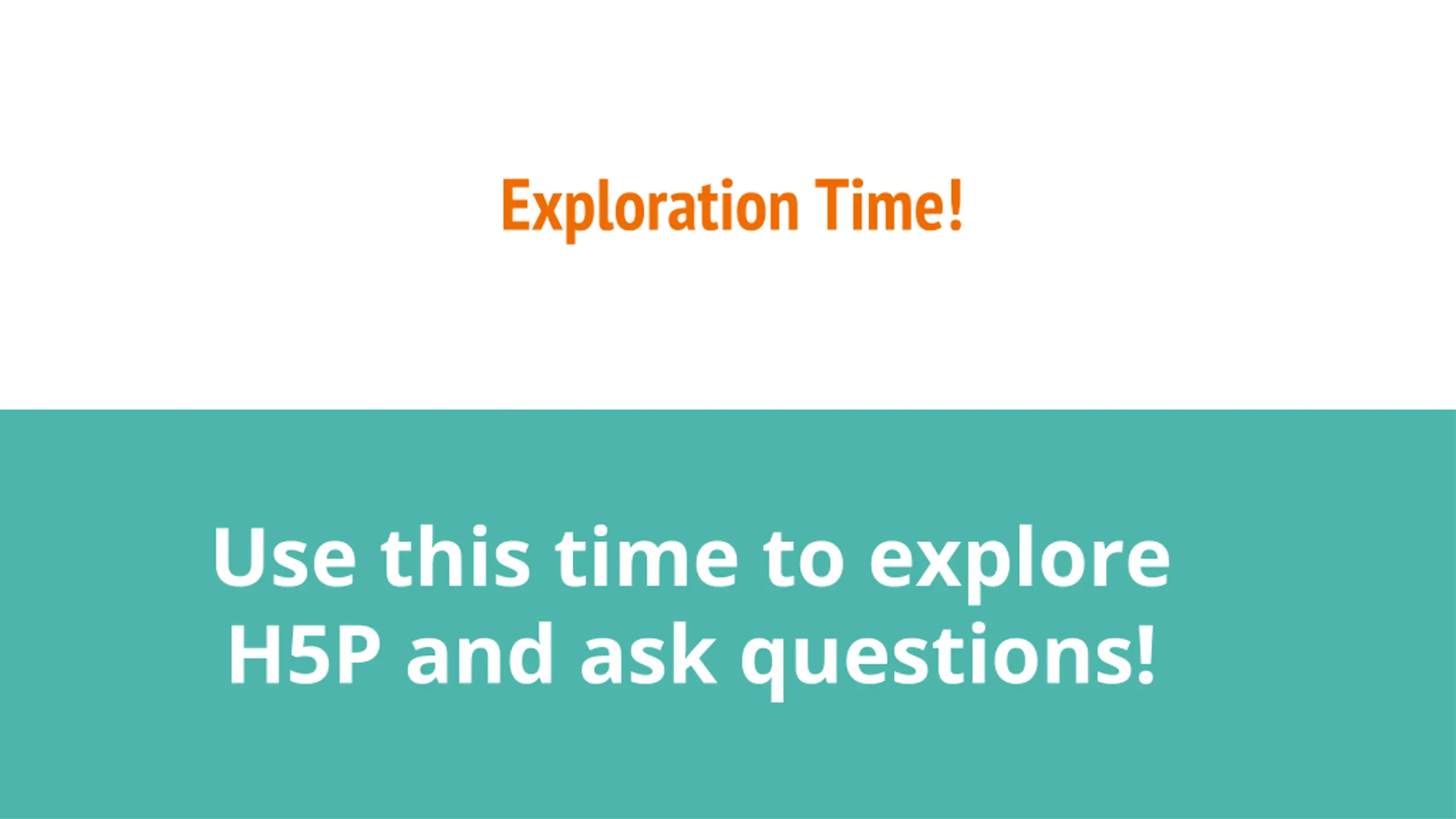 Exploration Time!

Use this time to explore H5P and ask questions!